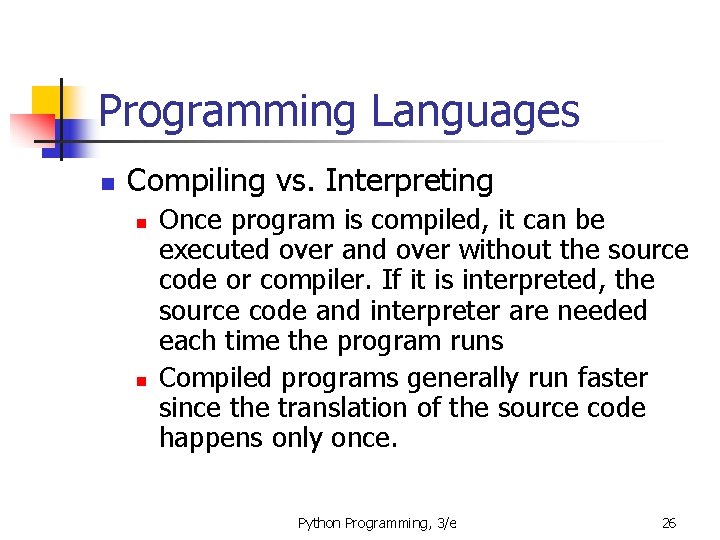 Programming Languages

Compiling vs. Interpreting

Once program is compiled, it can be executed over and over without the source code or compiler. If it is interpreted, the source code and interpreter are needed each time the program runs

Compiled programs generally run faster since the translation of the source code happens only once.

Python Programming, 3/e

26